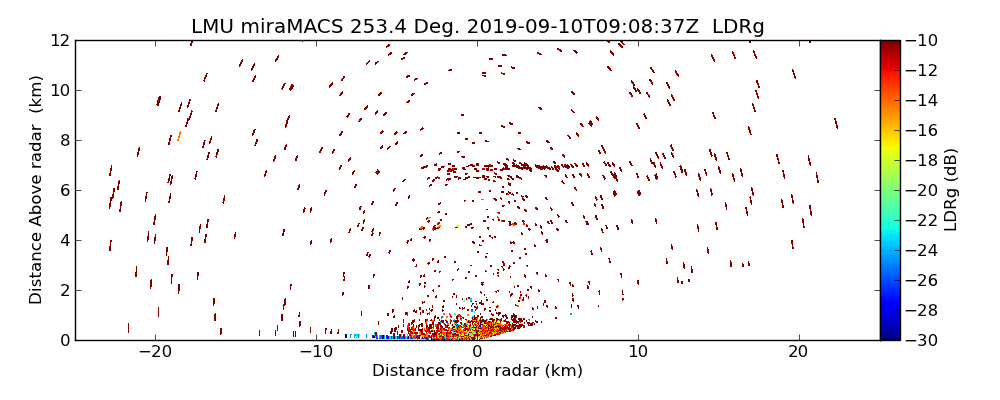 LMU miraMACS 253.4 Deg. 2019-09-10T09:08:37Z LDRg

Distance Above radar (km)

12
10
8
6
4
2
0

−20
−10
0
10
20

Distance from radar (km)

−10
−12
−14
−16
−18
−20
−22
−24
−26
−28
−30

LDRg (dB)